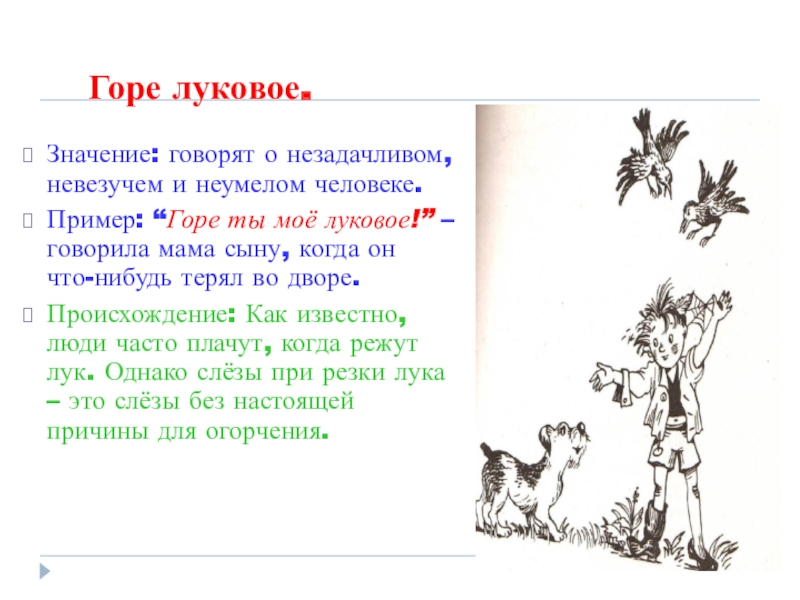 Горе луковое.

Значение: говорят о незадачливом, невезучем и неумелом человеке.

Пример: “Горе ты моё луковое!” – говорила мама сыну, когда он что-нибудь терял во дворе.

Происхождение: Как известно, люди часто плачут, когда режут лук. Однако слёзы при резки лука – это слёзы без настоящей причины для огорчения.